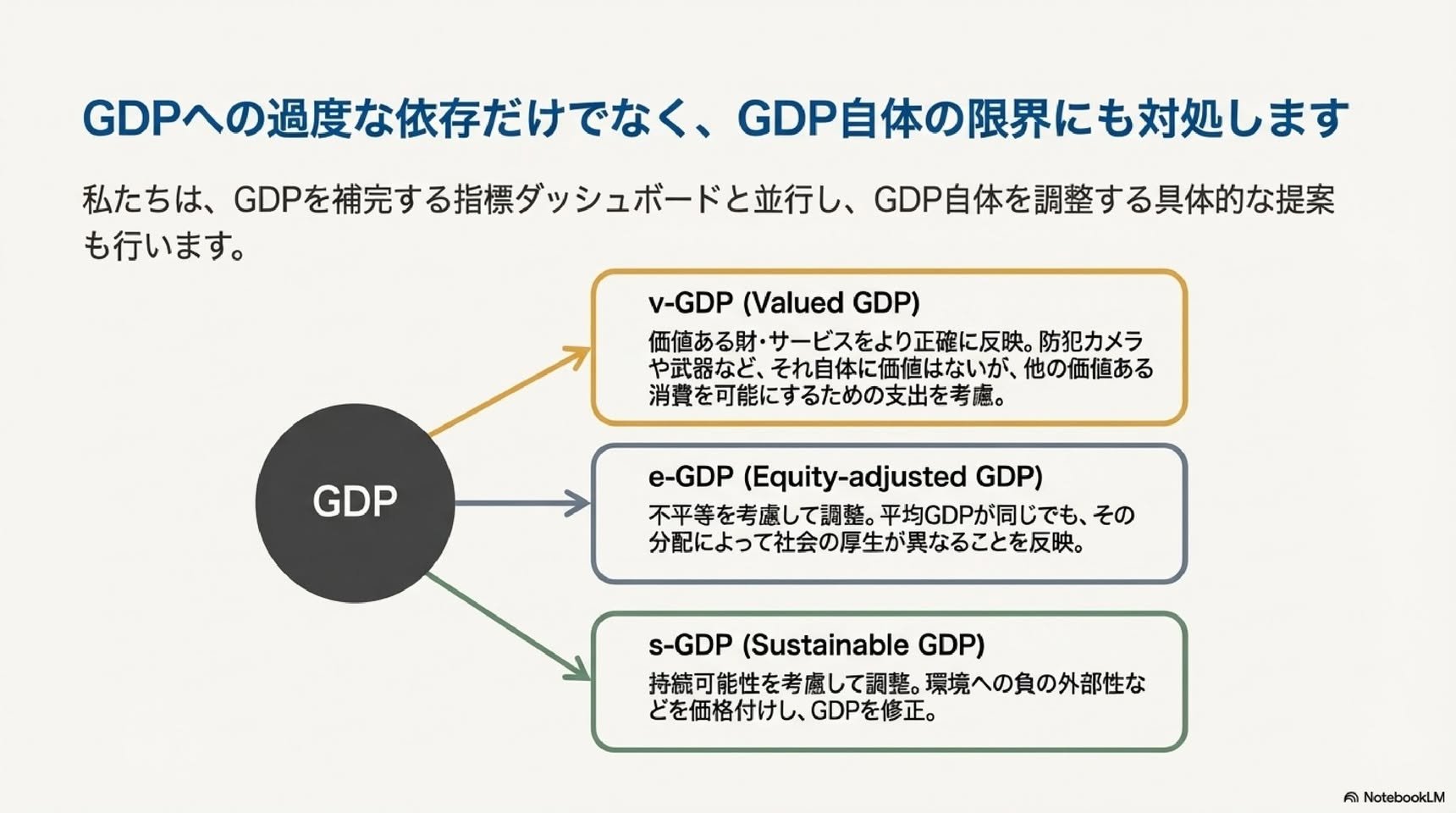 GDPへの過度な依存だけでなく、GDP自体の限界にも対処します

私たちは、GDPを補完する指標ダッシュボードと並行し、GDP自体を調整する具体的な提案も行います。

GDP

v-GDP (Valued GDP)

価値ある財・サービスをより正確に反映。防犯カメラや武器など、それ自体に価値はないが、他の価値ある消費を可能にするための支出を考慮。

e-GDP (Equity-adjusted GDP)

不平等を考慮して調整。平均GDPが同じでも、その分配によって社会の厚生が異なることを反映。

s-GDP (Sustainable GDP)

持続可能性を考慮して調整。環境への負の外部性などを価格付けし、GDPを修正。

NotebookLM